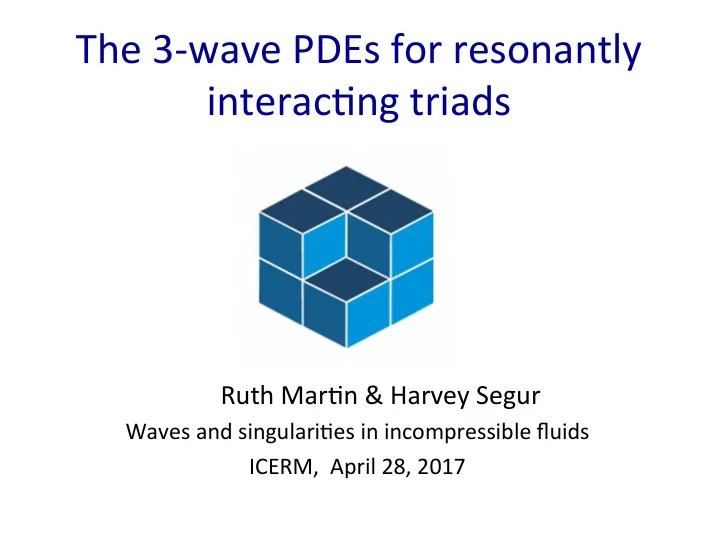 The 3-wave PDEs for resonantly interacting triads

Ruth Martin & Harvey Segur

Waves and singularities in incompressible fluids

ICERM, April 28, 2017